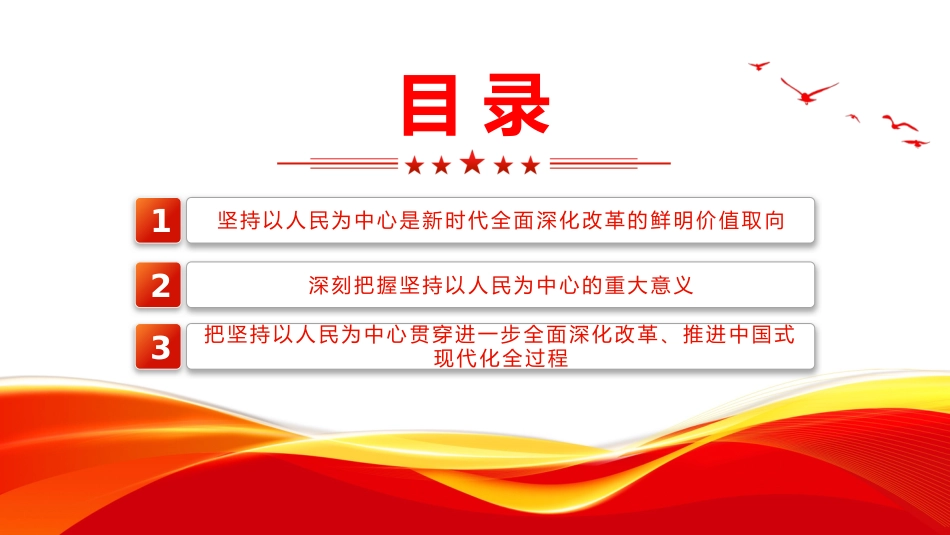 目录

1 坚持以人民为中心是新时代全面深化改革的鲜明价值取向

2 深刻把握坚持以人民为中心的重大意义

3 把坚持以人民为中心贯穿进一步全面深化改革、推进中国式现代化全过程